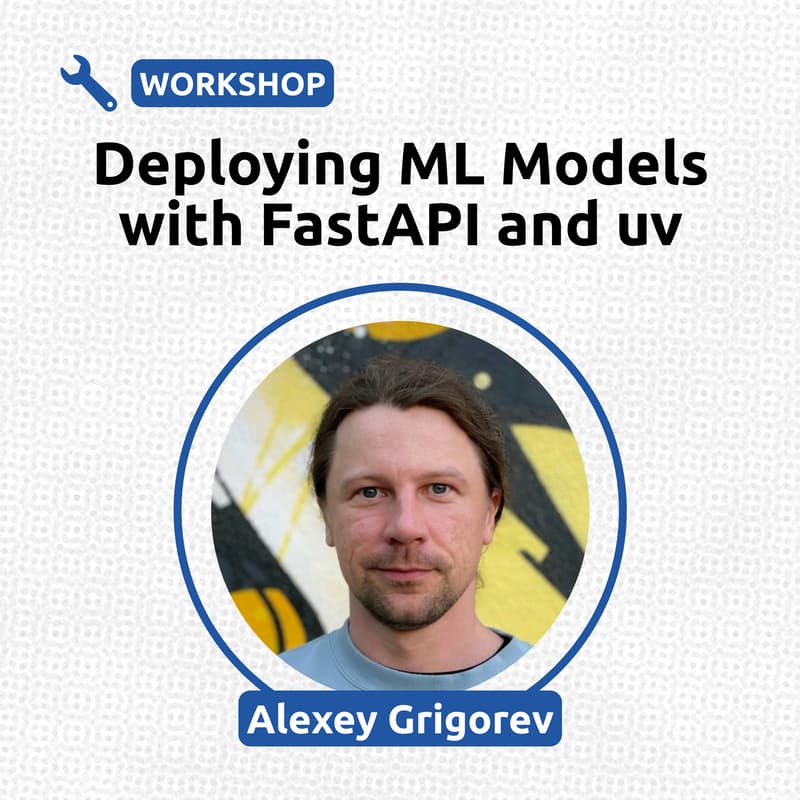 WORKSHOP

Deploying ML Models with FastAPI and uv

Alexey Grigorev